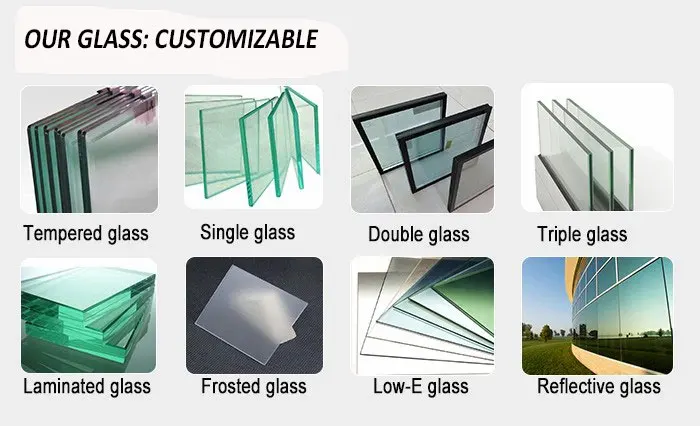 OUR GLASS: CUSTOMIZABLE

Tempered glass

Single glass

Double glass

Triple glass

Laminated glass

Frosted glass

Low-E glass

Reflective glass